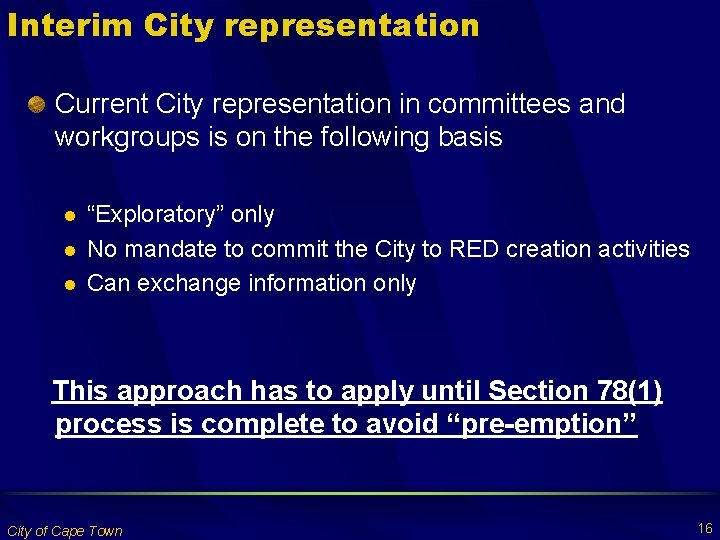 Interim City representation

Current City representation in committees and workgroups is on the following basis

“Exploratory” only
No mandate to commit the City to RED creation activities
Can exchange information only

This approach has to apply until Section 78(1) process is complete to avoid “pre-emption”

City of Cape Town

16